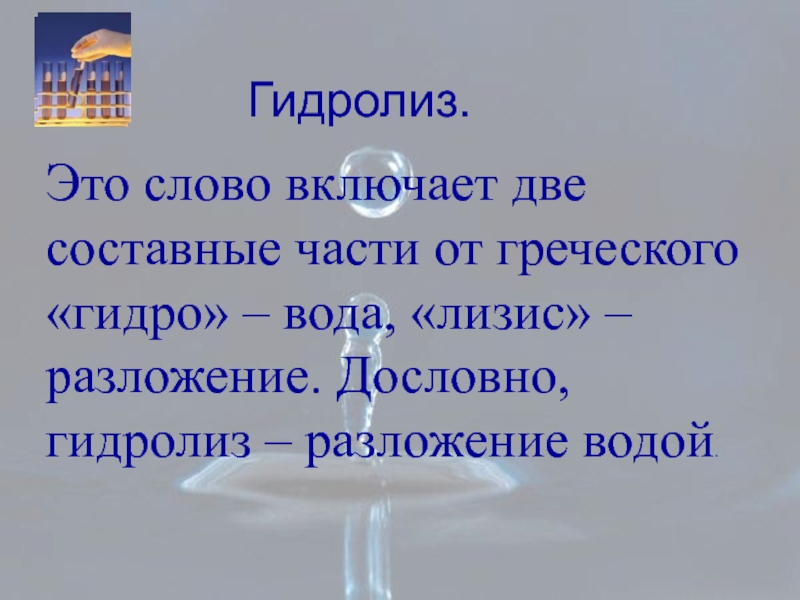 Гидролиз.

Это слово включает две составные части от греческого «гидро» – вода, «лизис» – разложение. Дословно, гидролиз – разложение водой.